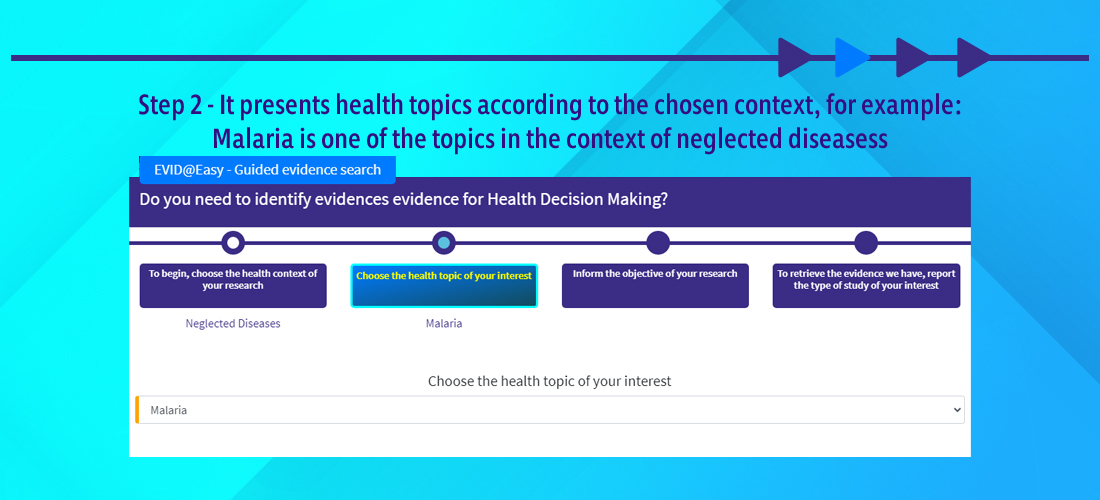 Step 2 - It presents health topics according to the chosen context, for example: Malaria is one of the topics in the context of neglected diseasess

EVID@Easy - Guided evidence search

Do you need to identify evidences evidence for Health Decision Making?

To begin, choose the health context of your research

Neglected Diseases

Choose the health topic of your interest

Malaria

Inform the objective of your research

To retrieve the evidence we have, report the type of study of your interest

Choose the health topic of your interest

Malaria